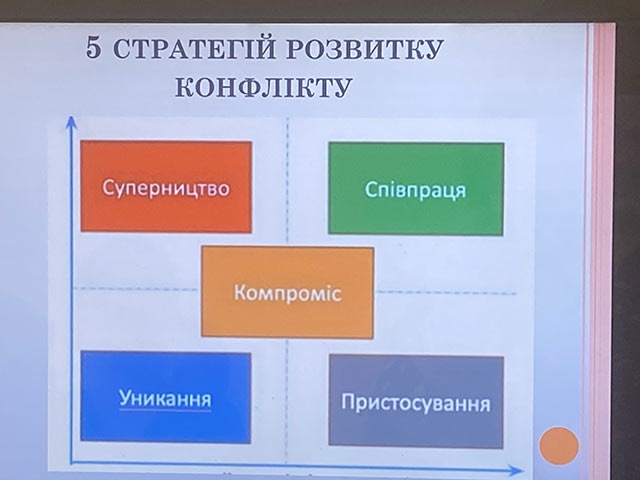 5 СТРАТЕГІЙ РОЗВИТКУ КОНФЛІКТУ

Суперництво

Співпраця

Компроміс

Уникання

Пристосування